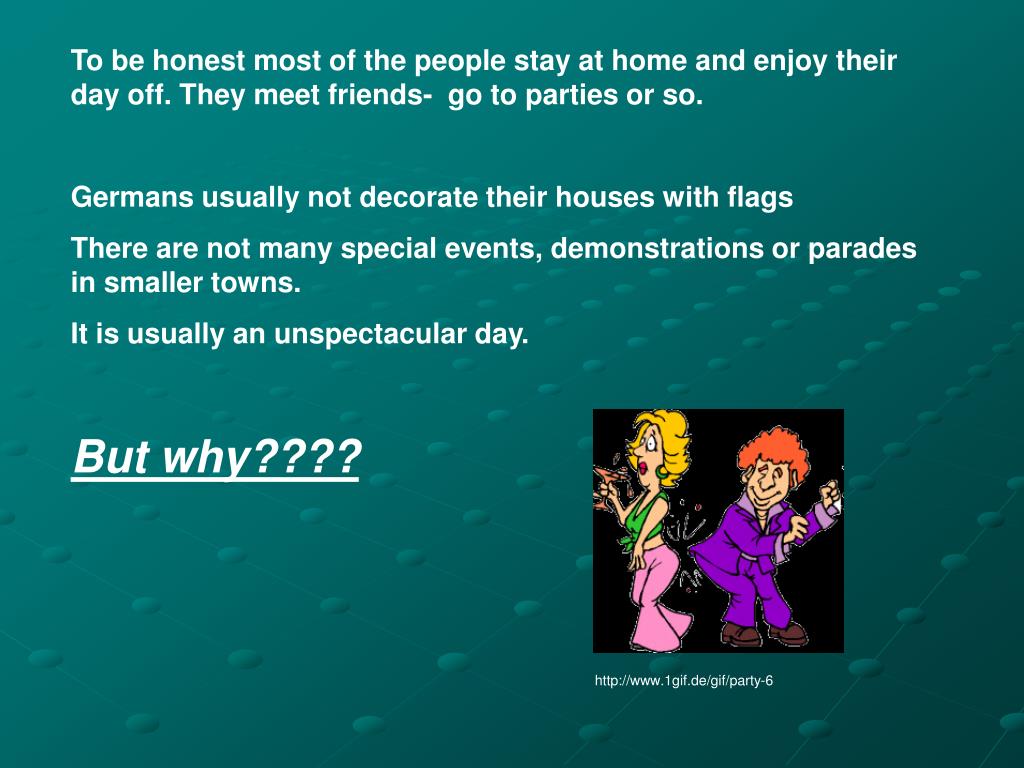 To be honest most of the people stay at home and enjoy their day off. They meet friends- go to parties or so.

Germans usually not decorate their houses with flags

There are not many special events, demonstrations or parades in smaller towns.

It is usually an unspectacular day.

But why????

http://www.1gif.de/gif/party-6